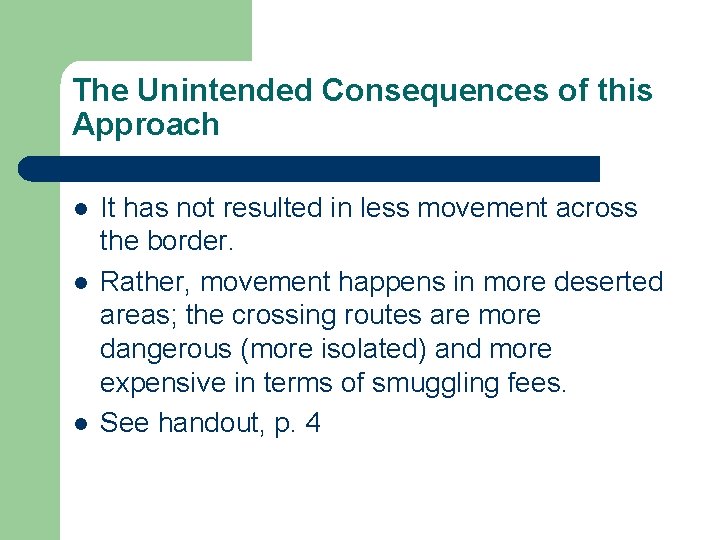 The Unintended Consequences of this Approach

- It has not resulted in less movement across the border.
- Rather, movement happens in more deserted areas; the crossing routes are more dangerous (more isolated) and more expensive in terms of smuggling fees.
- See handout, p. 4